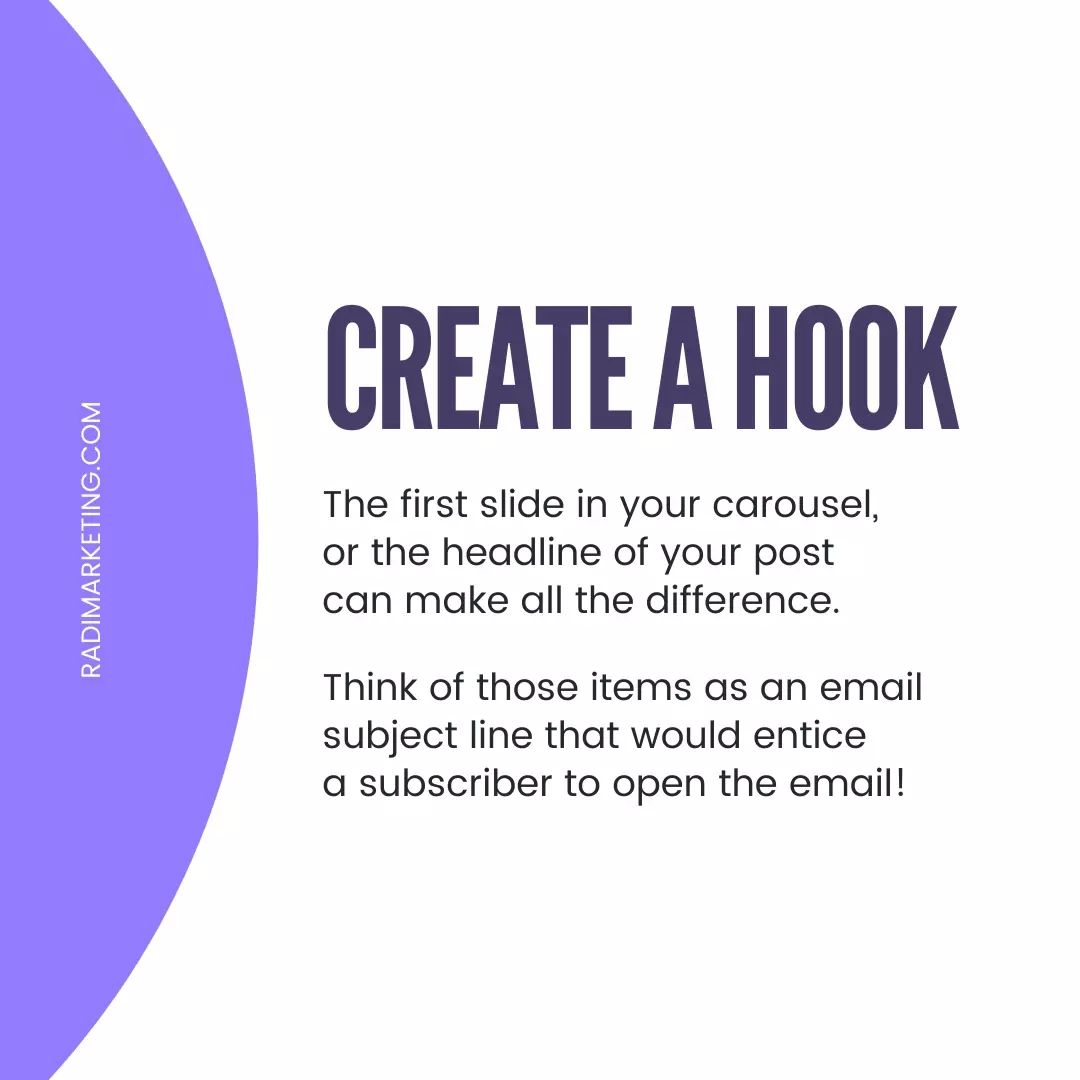 RADIMARKETING.COM

CREATE A HOOK

The first slide in your carousel, or the headline of your post can make all the difference.

Think of those items as an email subject line that would entice a subscriber to open the email!